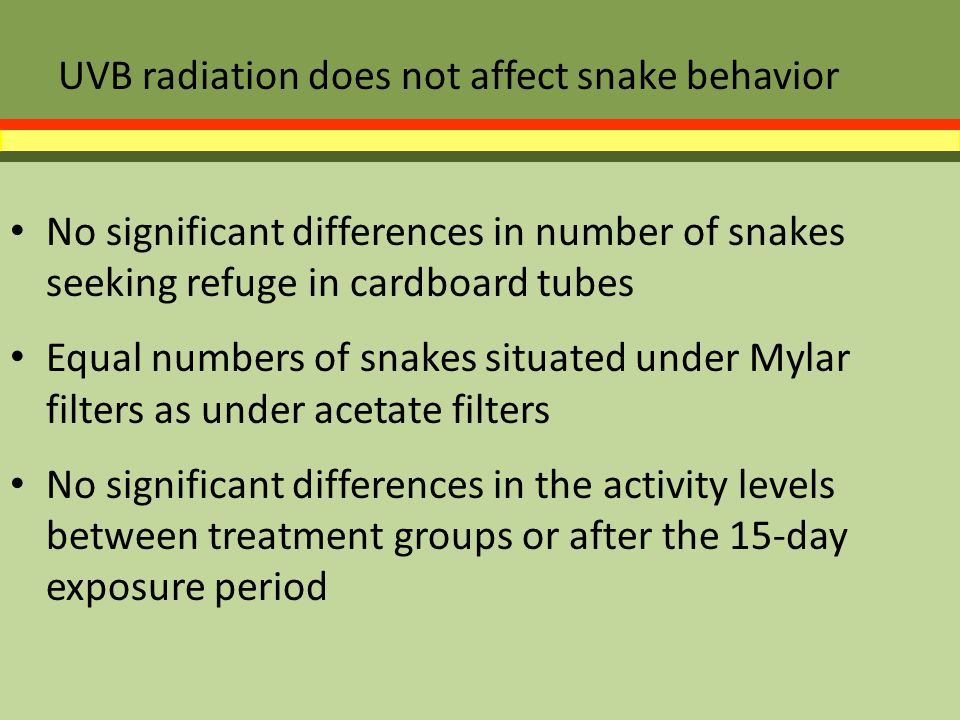 UVB radiation does not affect snake behavior

• No significant differences in number of snakes seeking refuge in cardboard tubes

• Equal numbers of snakes situated under Mylar filters as under acetate filters

• No significant differences in the activity levels between treatment groups or after the 15-day exposure period